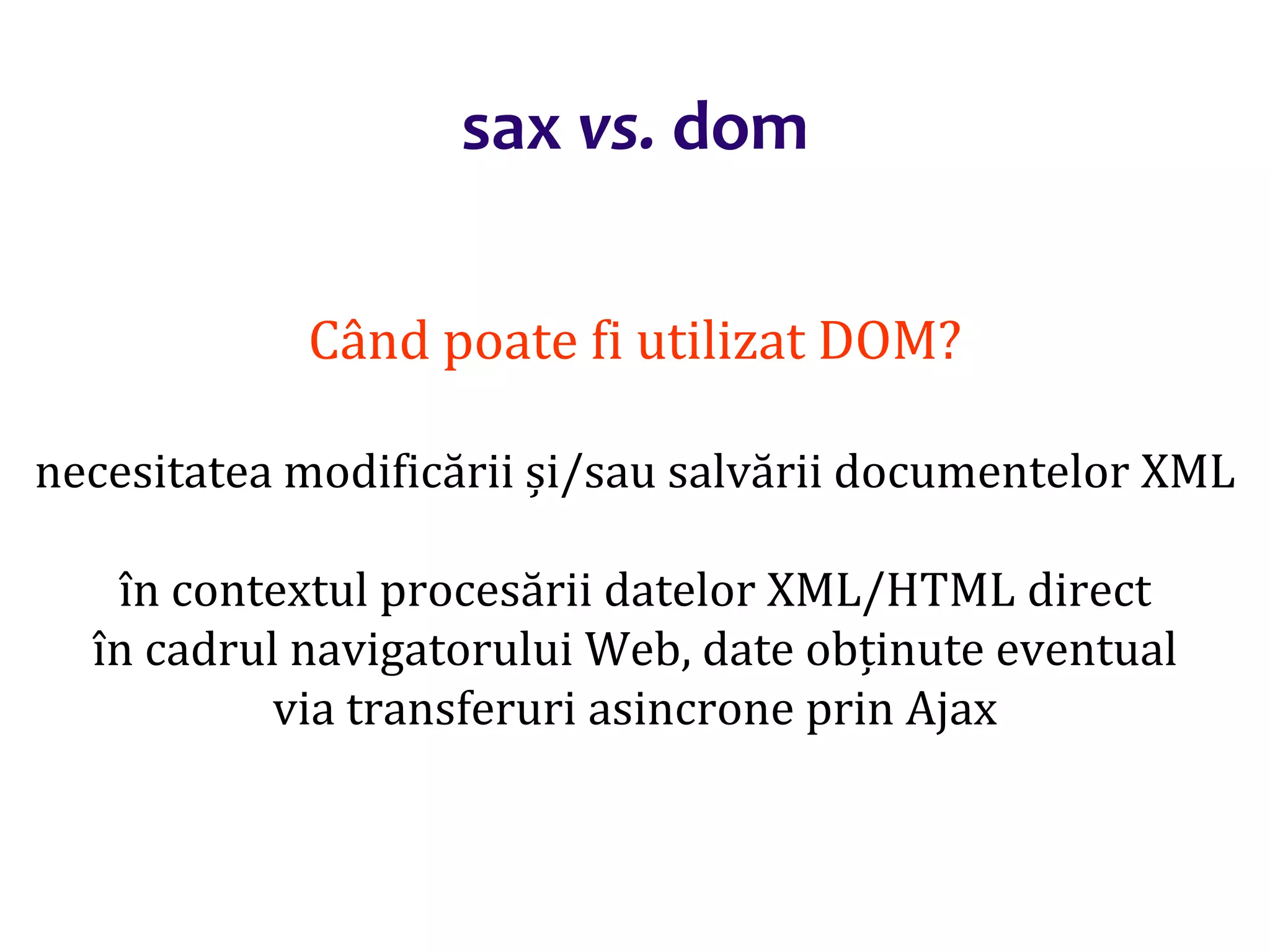 sax vs. dom

Când poate fi utilizat DOM?

necesitatea modificării și/sau salvării documentelor XML

în contextul procesării datelor XML/HTML direct în cadrul navigatorului Web, date obținute eventual via transferuri asincrone prin Ajax